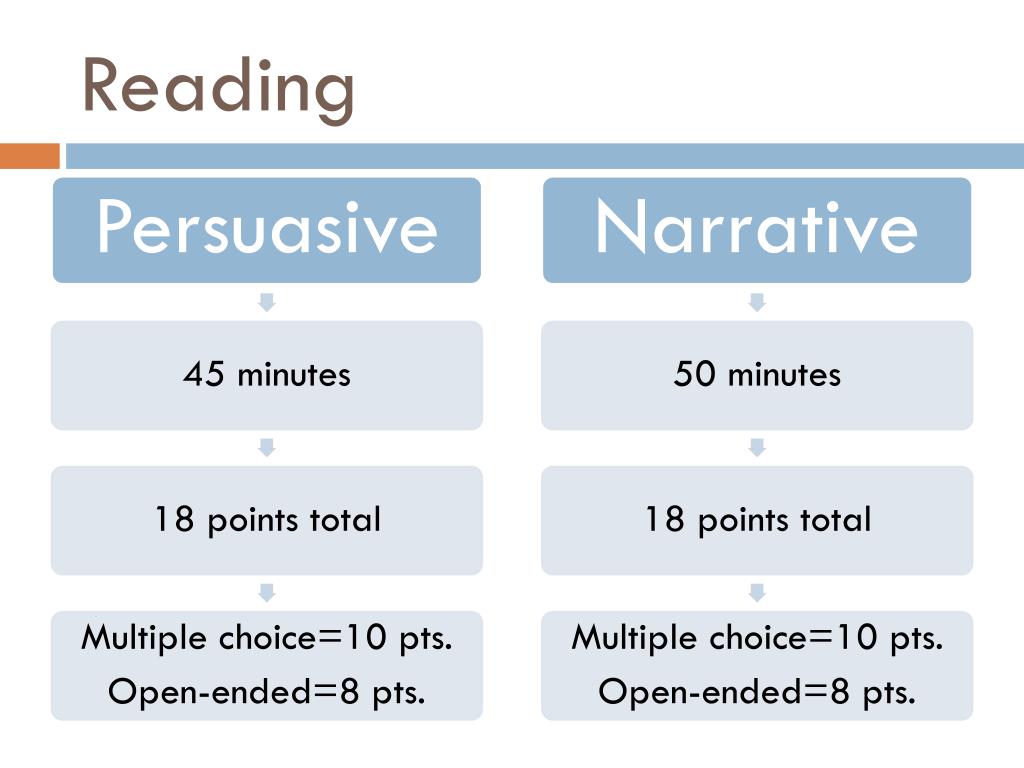 Reading

Persuasive

45 minutes

18 points total

Multiple choice=10 pts.
Open-ended=8 pts.

Narrative

50 minutes

18 points total

Multiple choice=10 pts.
Open-ended=8 pts.